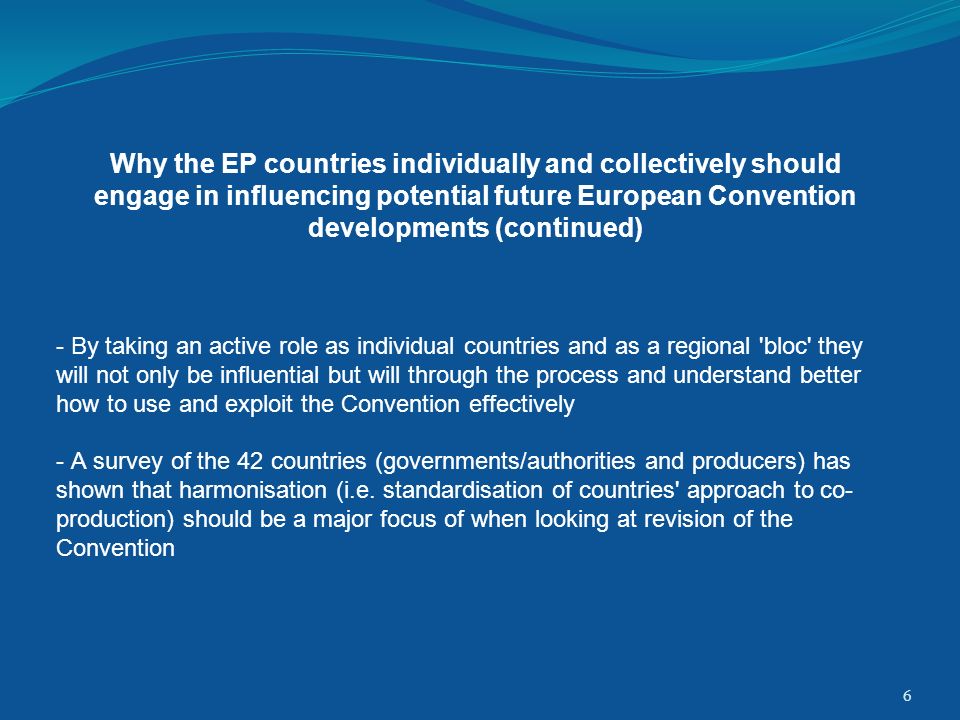 Why the EP countries individually and collectively should engage in influencing potential future European Convention developments (continued)

- By taking an active role as individual countries and as a regional 'bloc' they will not only be influential but will through the process and understand better how to use and exploit the Convention effectively

- A survey of the 42 countries (governments/authorities and producers) has shown that harmonisation (i.e. standardisation of countries' approach to co-production) should be a major focus of when looking at revision of the Convention

6